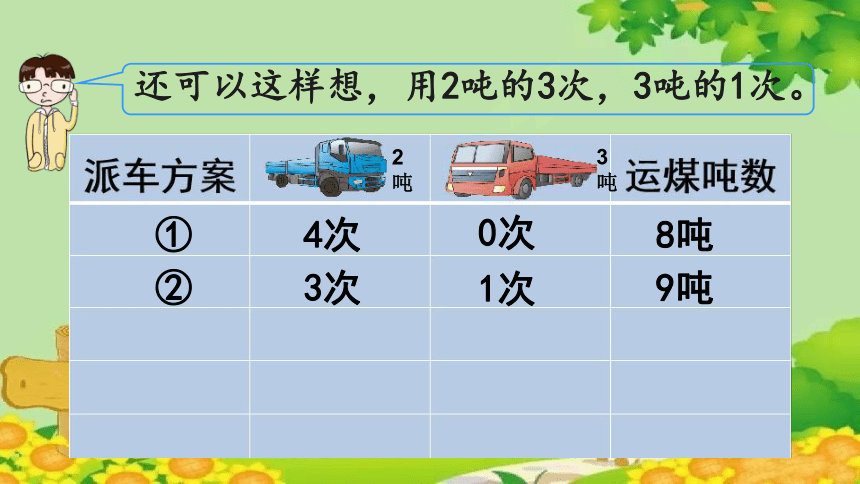 还可以这样想，用2吨的3次，3吨的1次。

| 派车方案 | 2吨 | 3吨 | 运煤吨数 |
|---|---|---|---|
| ① | 4次 | 0次 | 8吨 |
| ② | 3次 | 1次 | 9吨 |
| | | | |
| | | | |
| | | | |